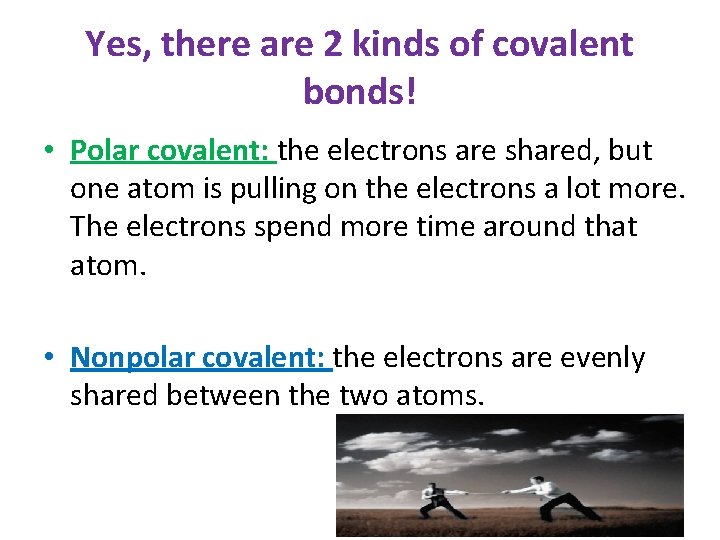 Yes, there are 2 kinds of covalent bonds!

• Polar covalent: the electrons are shared, but one atom is pulling on the electrons a lot more. The electrons spend more time around that atom.

• Nonpolar covalent: the electrons are evenly shared between the two atoms.